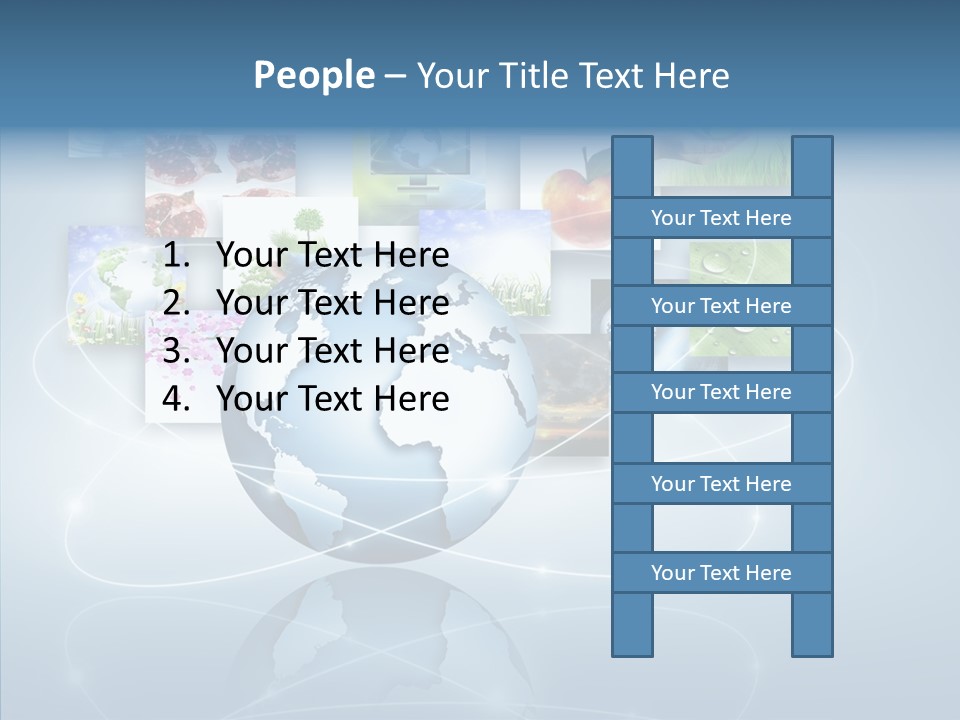 People – Your Title Text Here

1. Your Text Here
2. Your Text Here
3. Your Text Here
4. Your Text Here

Your Text Here

Your Text Here

Your Text Here

Your Text Here

Your Text Here